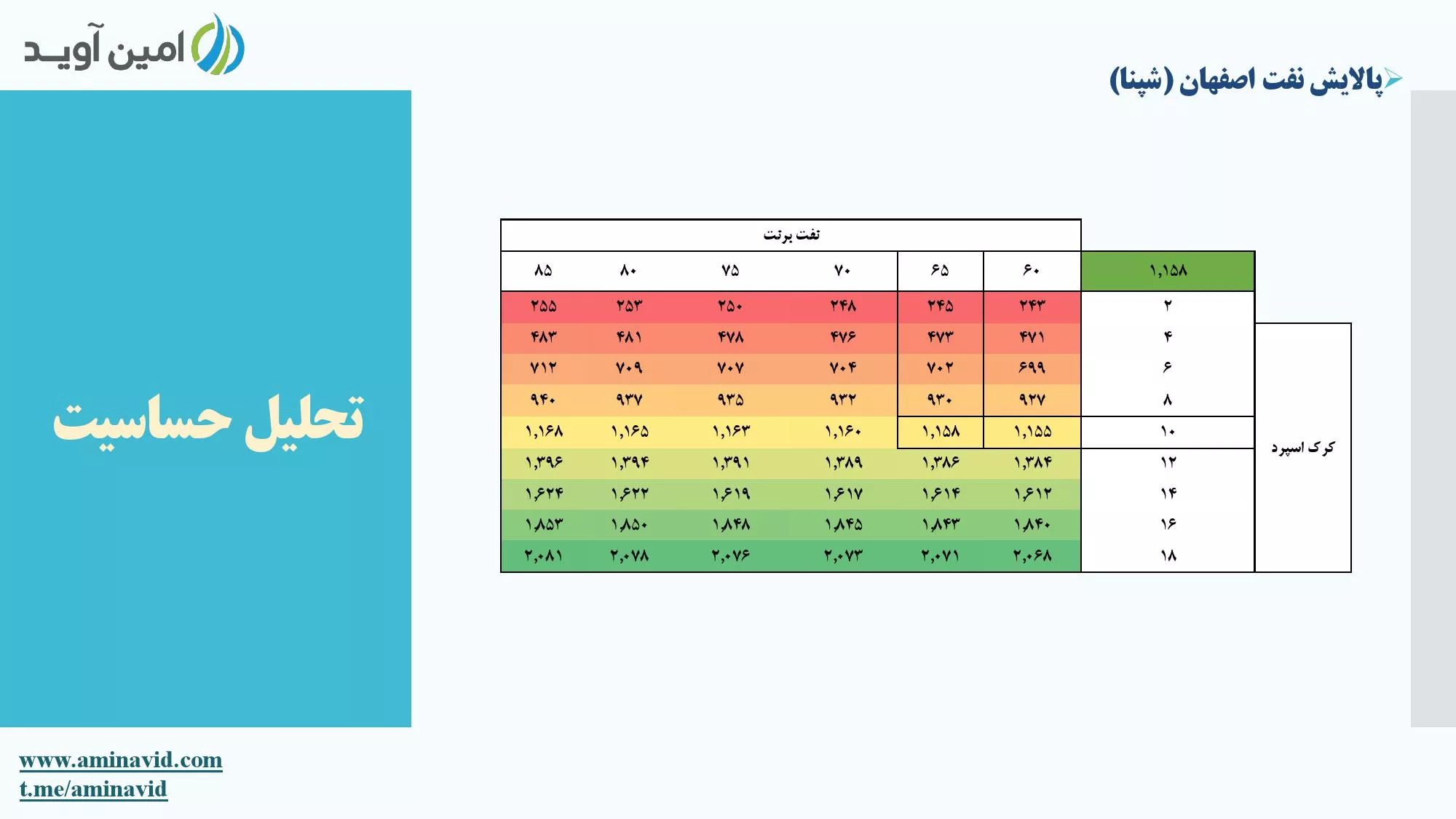 امین آوید

پالایش نفت اصفهان (شپنا)

تحلیل حساسیت

| | | نفت برنت | | | | | |
|---|---|---|---|---|---|---|---|
| | ۱,۱۵۸ | ۶۰ | ۶۵ | ۷۰ | ۷۵ | ۸۰ | ۸۵ |
| کرک اسپرد | ۲ | ۲۴۳ | ۲۴۵ | ۲۴۸ | ۲۵۰ | ۲۵۳ | ۲۵۵ |
| | ۴ | ۴۷۱ | ۴۷۳ | ۴۷۶ | ۴۷۸ | ۴۸۱ | ۴۸۳ |
| | ۶ | ۶۹۹ | ۷۰۲ | ۷۰۴ | ۷۰۷ | ۷۰۹ | ۷۱۲ |
| | ۸ | ۹۲۷ | ۹۳۰ | ۹۳۲ | ۹۳۵ | ۹۳۷ | ۹۴۰ |
| | ۱۰ | ۱,۱۵۵ | ۱,۱۵۸ | ۱,۱۶۰ | ۱,۱۶۳ | ۱,۱۶۵ | ۱,۱۶۸ |
| | ۱۲ | ۱,۳۸۴ | ۱,۳۸۶ | ۱,۳۸۹ | ۱,۳۹۱ | ۱,۳۹۴ | ۱,۳۹۶ |
| | ۱۴ | ۱,۶۱۲ | ۱,۶۱۴ | ۱,۶۱۷ | ۱,۶۱۹ | ۱,۶۲۲ | ۱,۶۲۴ |
| | ۱۶ | ۱,۸۴۰ | ۱,۸۴۳ | ۱,۸۴۵ | ۱,۸۴۸ | ۱,۸۵۰ | ۱,۸۵۳ |
| | ۱۸ | ۲,۰۶۸ | ۲,۰۷۱ | ۲,۰۷۳ | ۲,۰۷۶ | ۲,۰۷۸ | ۲,۰۸۱ |

www.aminavid.com
t.me/aminavid